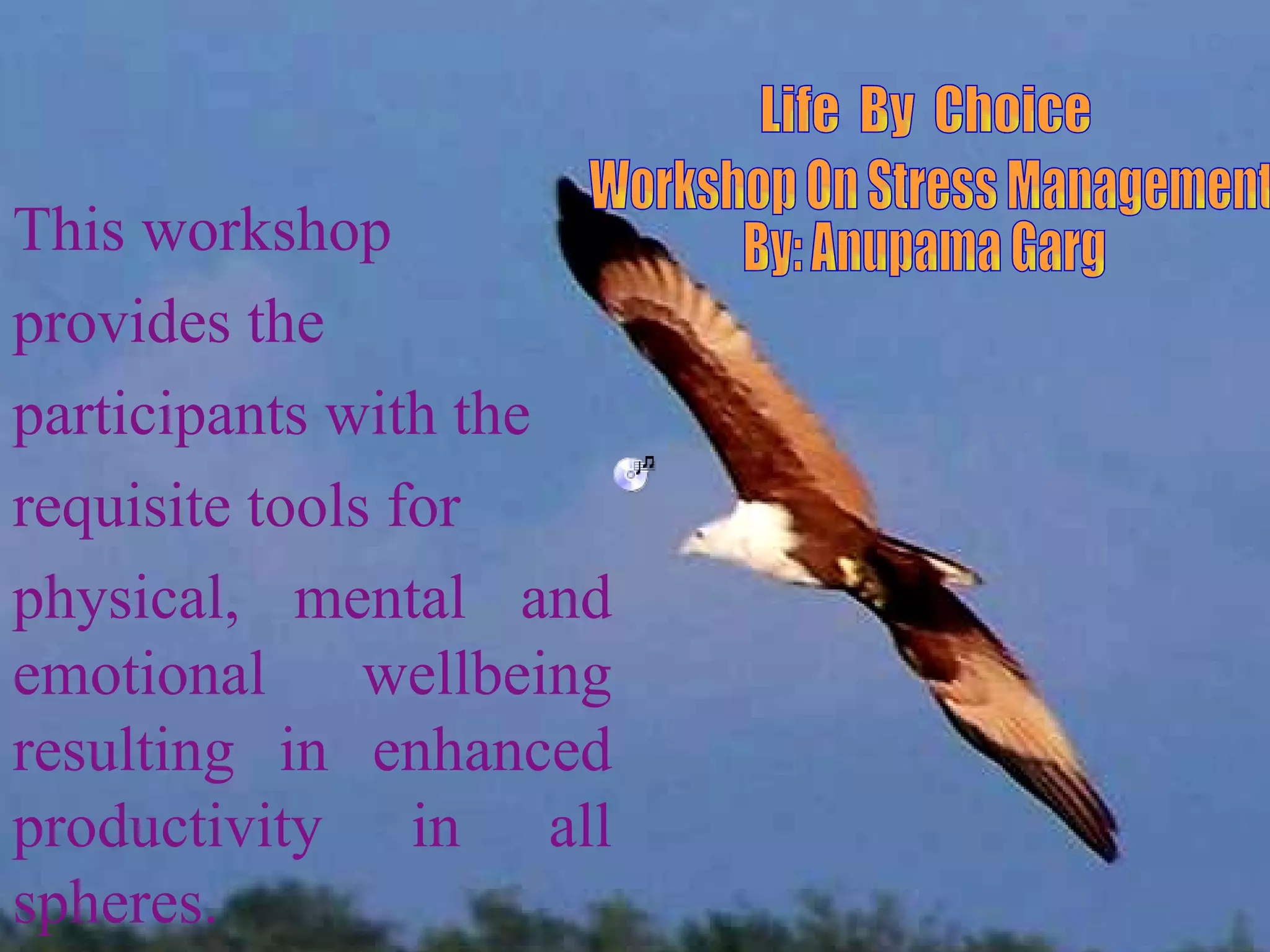 Life By Choice
Workshop On Stress Management
By: Anupama Garg

This workshop provides the participants with the requisite tools for physical, mental and emotional wellbeing resulting in enhanced productivity in all spheres.